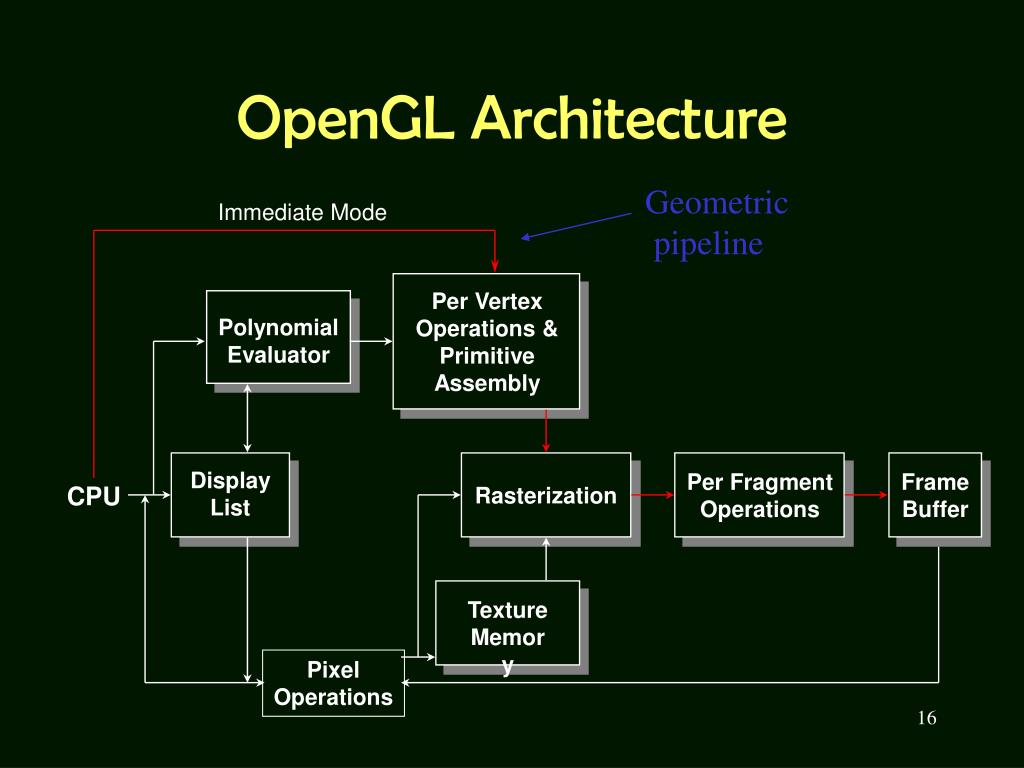 OpenGL Architecture

Immediate Mode

Geometric pipeline

Polynomial Evaluator

Per Vertex Operations & Primitive Assembly

CPU

Display List

Rasterization

Per Fragment Operations

Frame Buffer

Texture Memor y

Pixel Operations

16